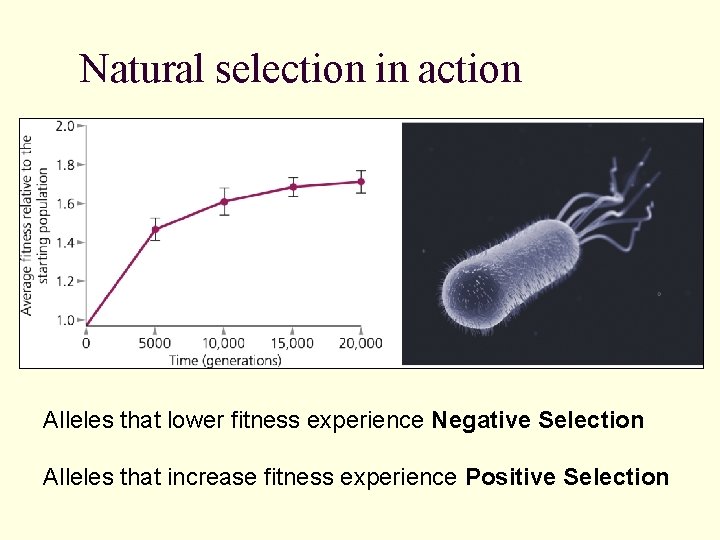 Natural selection in action

Average fitness relative to the starting population

2.0
1.8
1.6
1.4
1.2
1.0

0
5000
10,000
15,000
20,000

Time (generations)

Alleles that lower fitness experience **Negative Selection**

Alleles that increase fitness experience **Positive Selection**